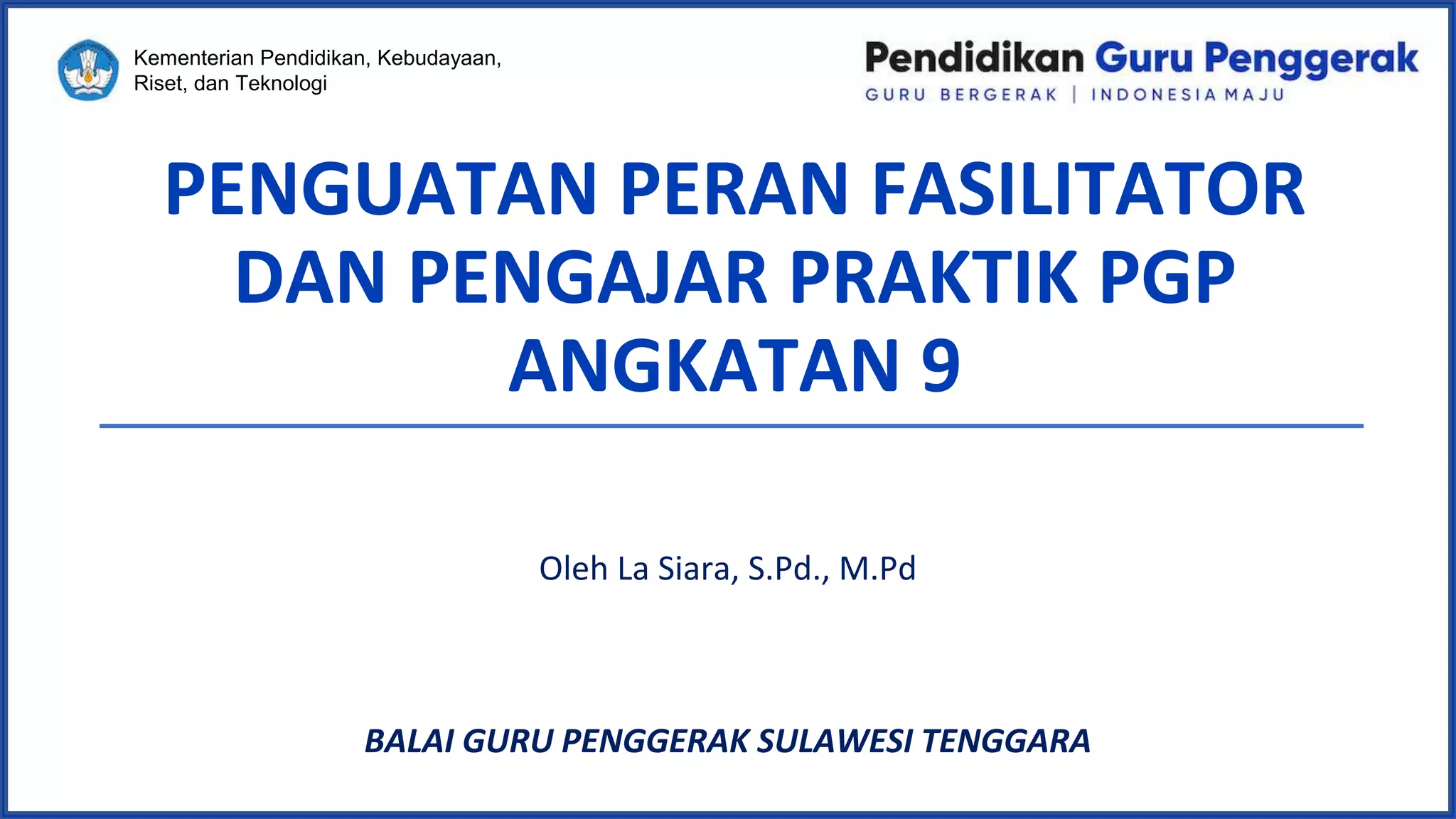 Kementerian Pendidikan, Kebudayaan, Riset, dan Teknologi

Pendidikan Guru Penggerak
GURU BERGERAK | INDONESIA MAJU

PENGUATAN PERAN FASILITATOR DAN PENGAJAR PRAKTIK PGP ANGKATAN 9

Oleh La Siara, S.Pd., M.Pd

BALAI GURU PENGGERAK SULAWESI TENGGARA